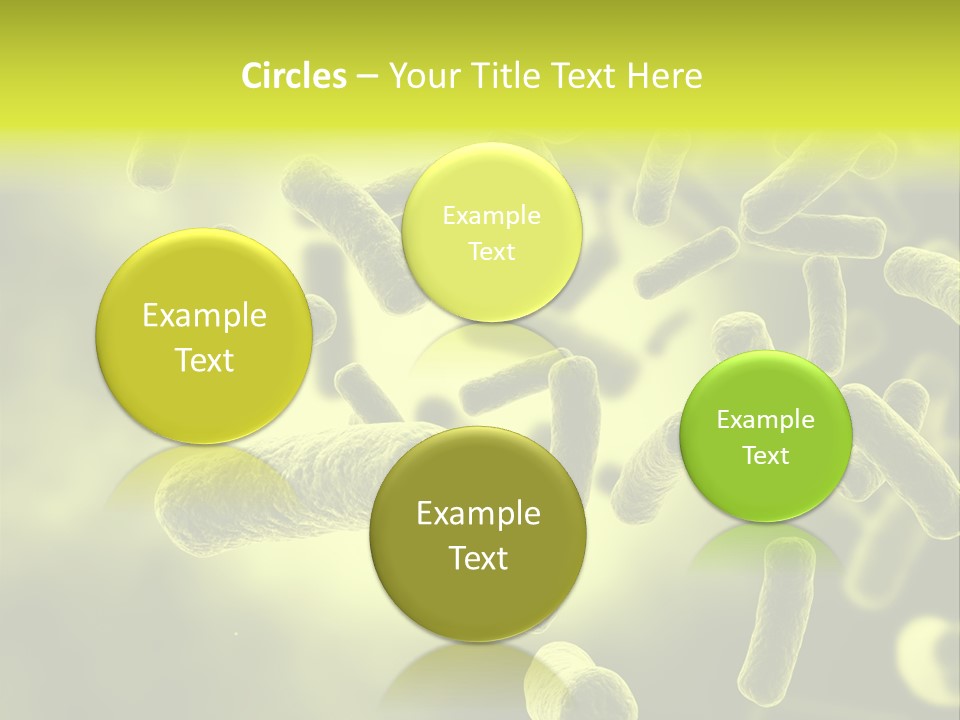 Circles – Your Title Text Here

Example Text

Example Text

Example Text

Example Text